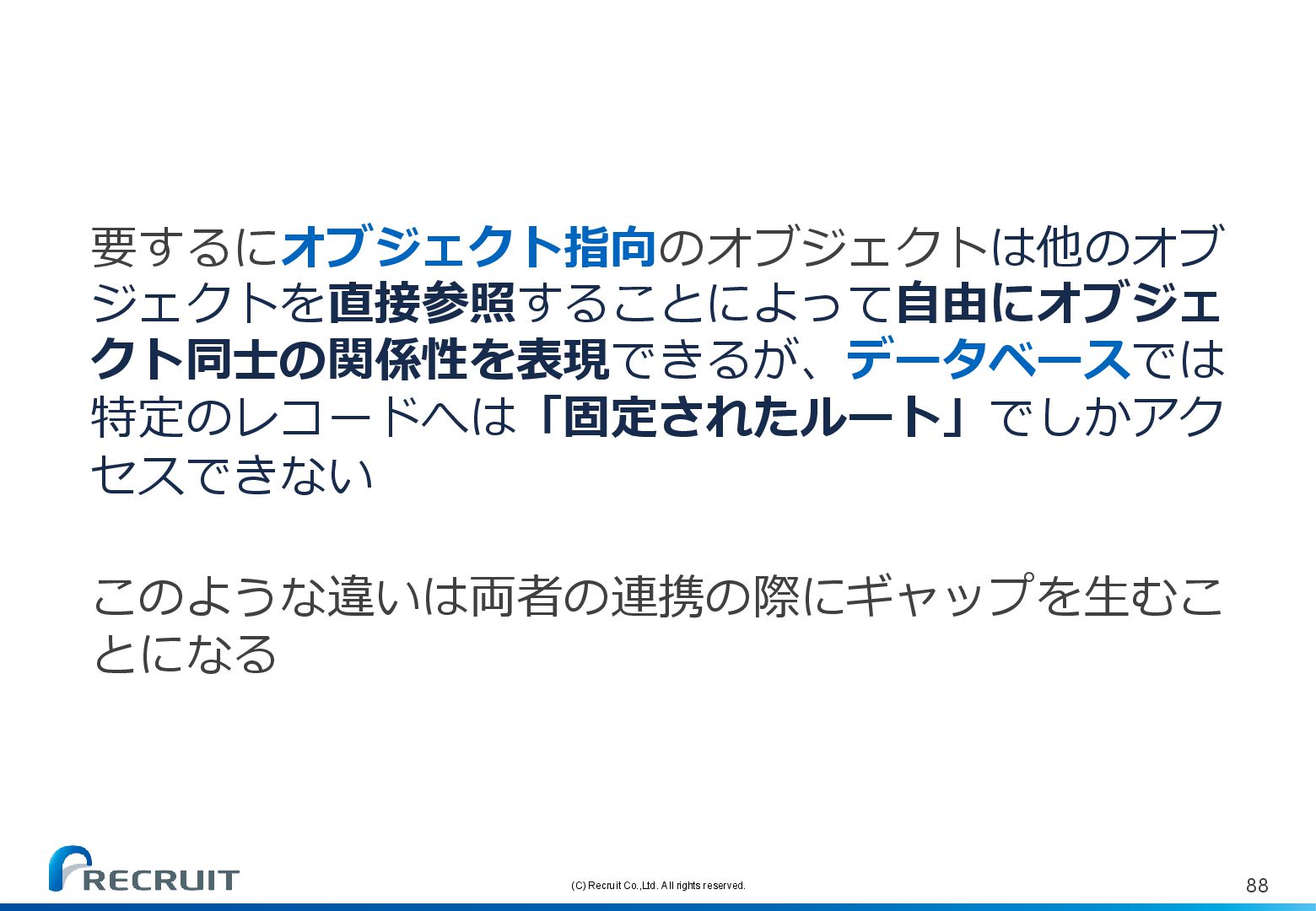 要するにオブジェクト指向のオブジェクトは他のオブジェクトを直接参照することによって自由にオブジェクト同士の関係性を表現できるが、データベースでは特定のレコードへは「固定されたルート」でしかアクセスできない

このような違いは両者の連携の際にギャップを生むことになる

RECRUIT

(C) Recruit Co.,Ltd. All rights reserved.

88